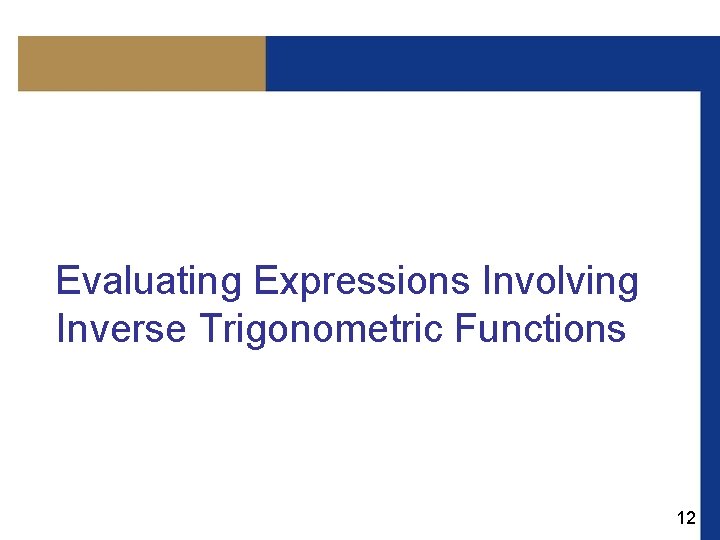 Evaluating Expressions Involving Inverse Trigonometric Functions

12